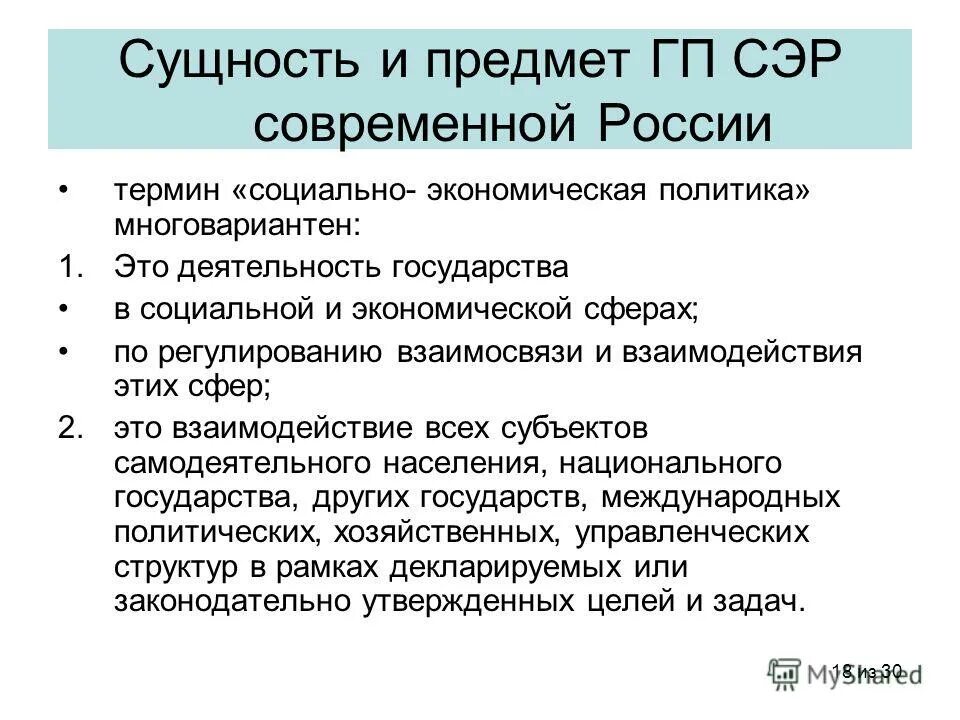 Сущность и предмет ГП СЭР современной России

• термин «социально- экономическая политика» многовариантен:
1. Это деятельность государства
• в социальной и экономической сферах;
• по регулированию взаимосвязи и взаимодействия этих сфер;
2. это взаимодействие всех субъектов самодеятельного населения, национального государства, других государств, международных политических, хозяйственных, управленческих структур в рамках декларируемых или законодательно утвержденных целей и задач.

18 из 30

MyShared